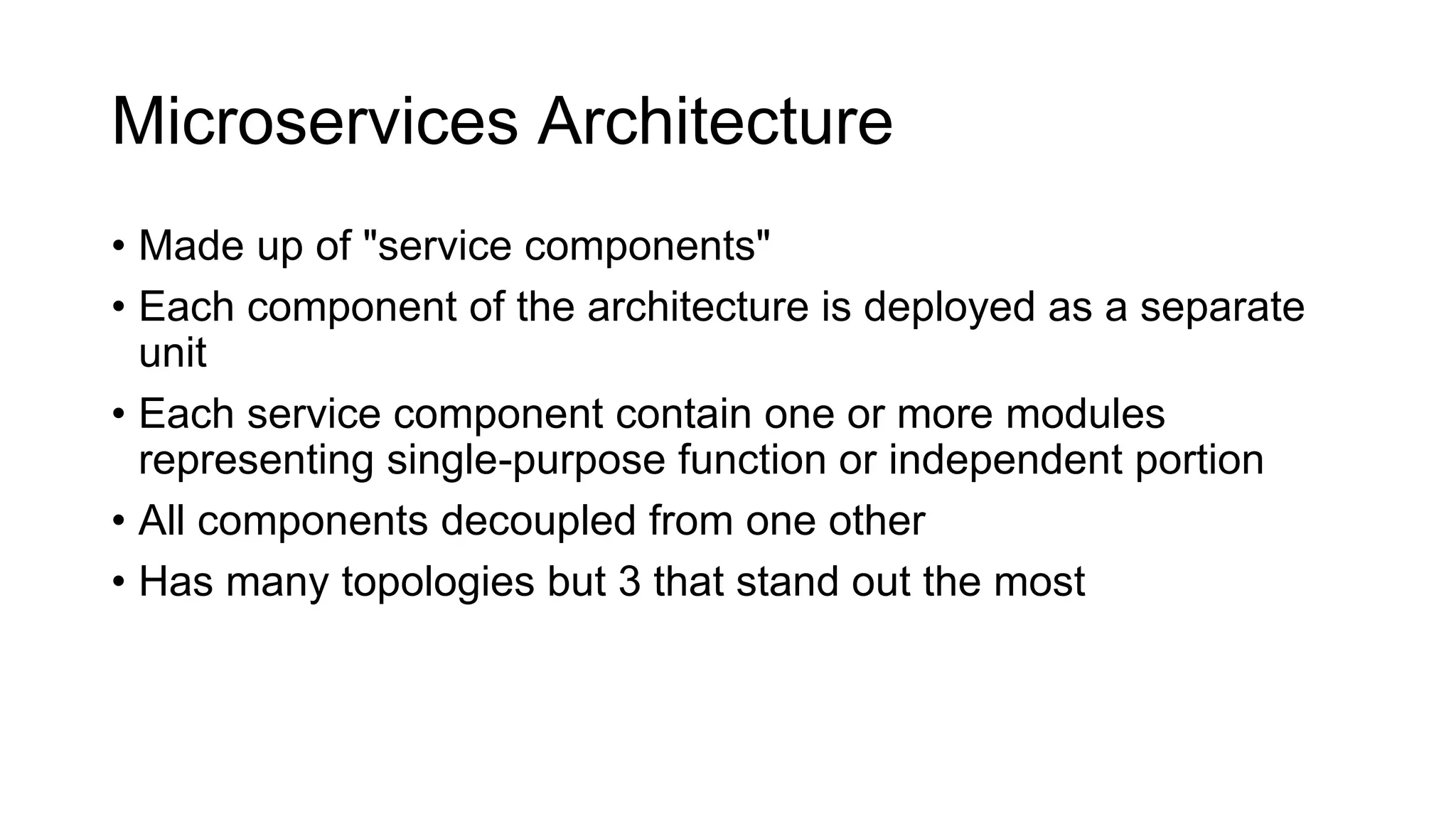 Microservices Architecture

• Made up of "service components"
• Each component of the architecture is deployed as a separate unit
• Each service component contain one or more modules representing single-purpose function or independent portion
• All components decoupled from one other
• Has many topologies but 3 that stand out the most